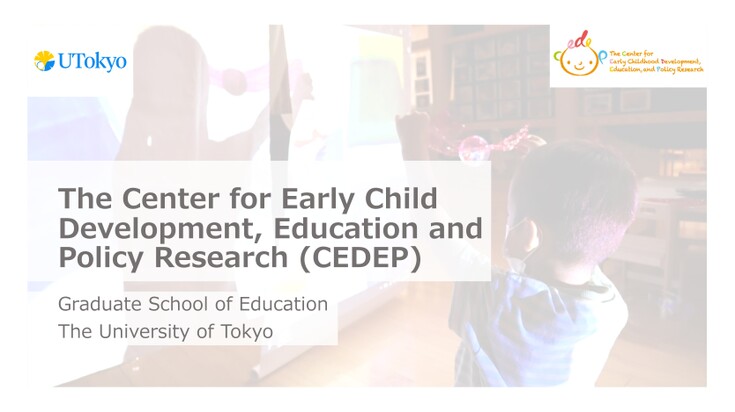 UTokyo

cedep
The Center for Early Childhood Development, Education, and Policy Research

The Center for Early Child Development, Education and Policy Research (CEDEP)

Graduate School of Education
The University of Tokyo